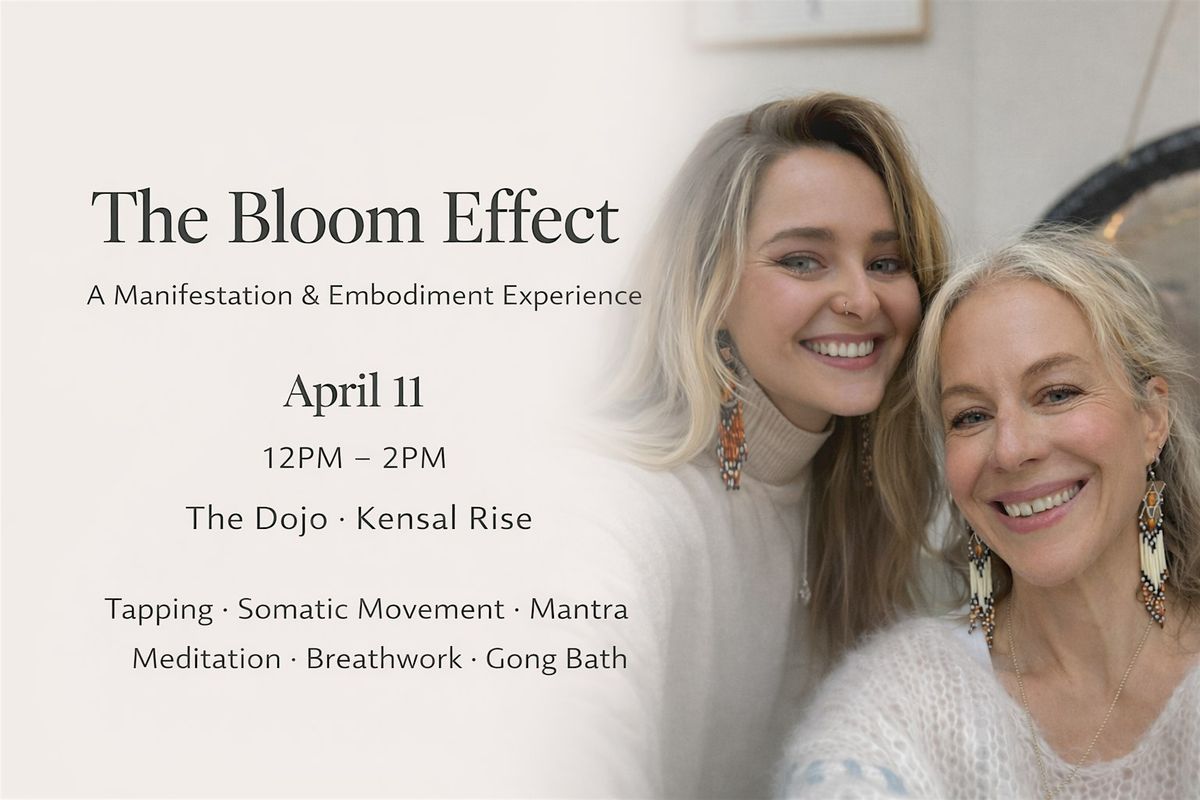 The Bloom Effect

A Manifestation & Embodiment Experience

April 11

12PM – 2PM

The Dojo · Kensal Rise

Tapping · Somatic Movement · Mantra
Meditation · Breathwork · Gong Bath